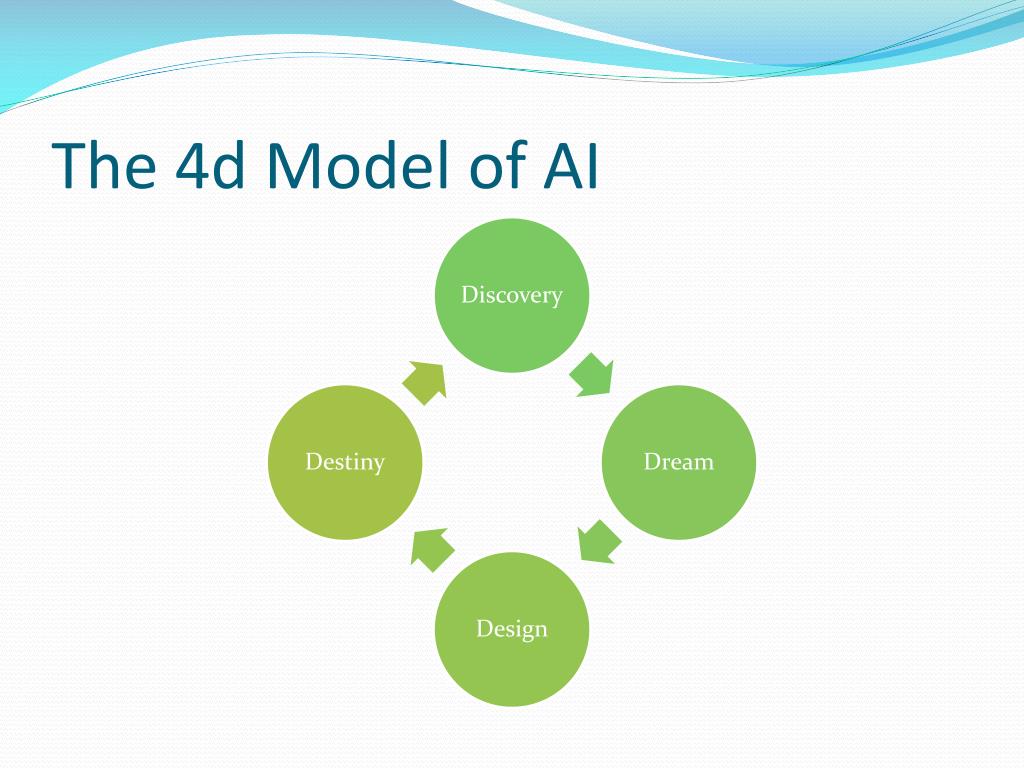 The 4d Model of AI

Discovery

Dream

Design

Destiny